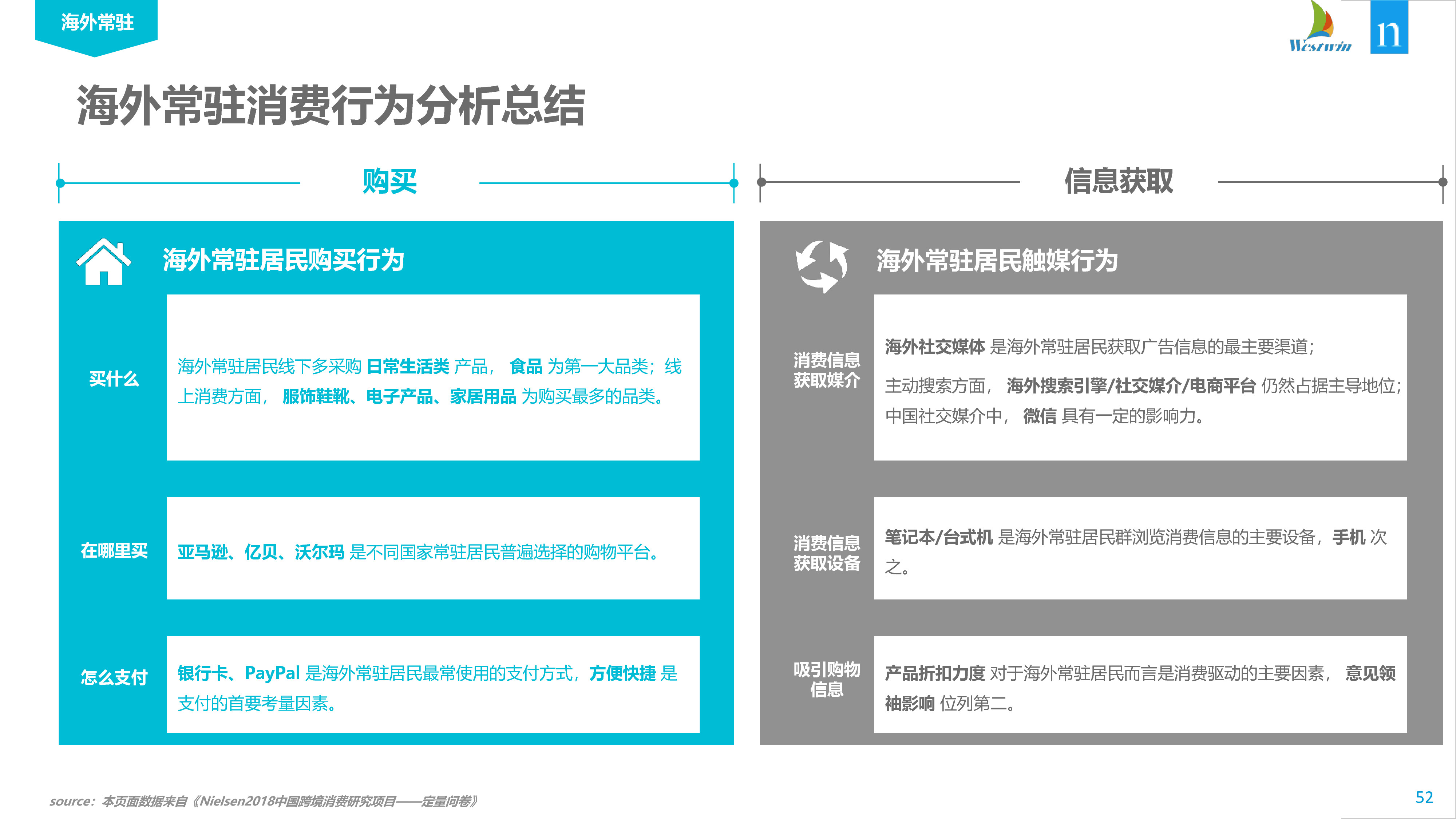 海外常驻

Westwin

n

海外常驻消费行为分析总结

购买

海外常驻居民购买行为

买什么

海外常驻居民线下多采购 日常生活类 产品， 食品 为第一大品类；线上消费方面， 服饰鞋靴、电子产品、家居用品 为购买最多的品类。

在哪里买

亚马逊、亿贝、沃尔玛 是不同国家常驻居民普遍选择的购物平台。

怎么支付

银行卡、PayPal 是海外常驻居民最常使用的支付方式，方便快捷 是支付的首要考量因素。

信息获取

海外常驻居民触媒行为

消费信息获取媒介

海外社交媒体 是海外常驻居民获取广告信息的最主要渠道；

主动搜索方面， 海外搜索引擎/社交媒介/电商平台 仍然占据主导地位；中国社交媒介中， 微信 具有一定的影响力。

消费信息获取设备

笔记本/台式机 是海外常驻居民群浏览消费信息的主要设备，手机 次之。

吸引购物信息

产品折扣力度 对于海外常驻居民而言是消费驱动的主要因素， 意见领袖影响 位列第二。

source：本页面数据来自《Nielsen2018中国跨境消费研究项目——定量问卷》

52